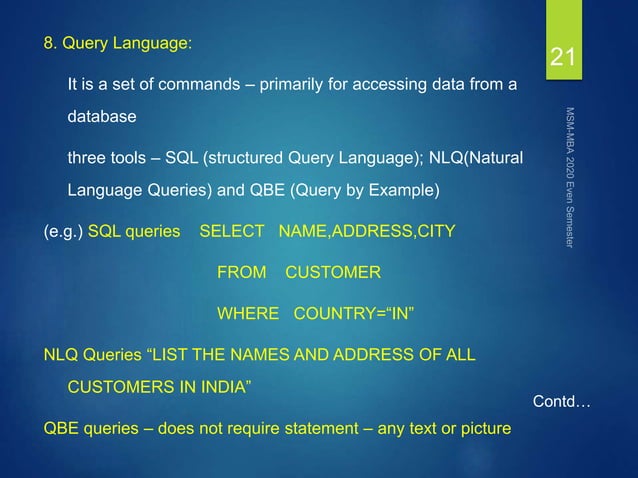 8. Query Language:

21

It is a set of commands – primarily for accessing data from a database

three tools – SQL (structured Query Language); NLQ(Natural Language Queries) and QBE (Query by Example)

MSM-MBA 2020 Even Semester

(e.g.) SQL queries SELECT NAME,ADDRESS,CITY

FROM CUSTOMER

WHERE COUNTRY="IN"

NLQ Queries "LIST THE NAMES AND ADDRESS OF ALL CUSTOMERS IN INDIA"

Contd…

QBE queries – does not require statement – any text or picture